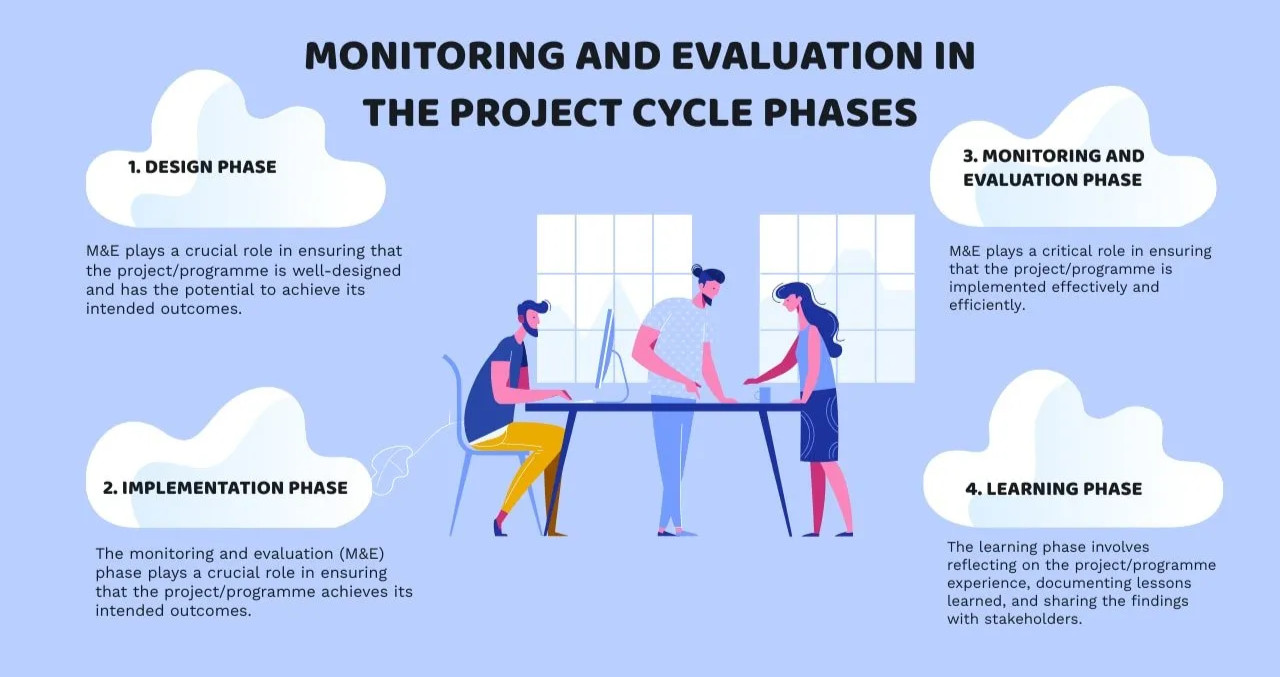 MONITORING AND EVALUATION IN THE PROJECT CYCLE PHASES

1. DESIGN PHASE

M&E plays a crucial role in ensuring that the project/programme is well-designed and has the potential to achieve its intended outcomes.

2. IMPLEMENTATION PHASE

The monitoring and evaluation (M&E) phase plays a crucial role in ensuring that the project/programme achieves its intended outcomes.

3. MONITORING AND EVALUATION PHASE

M&E plays a critical role in ensuring that the project/programme is implemented effectively and efficiently.

4. LEARNING PHASE

The learning phase involves reflecting on the project/programme experience, documenting lessons learned, and sharing the findings with stakeholders.